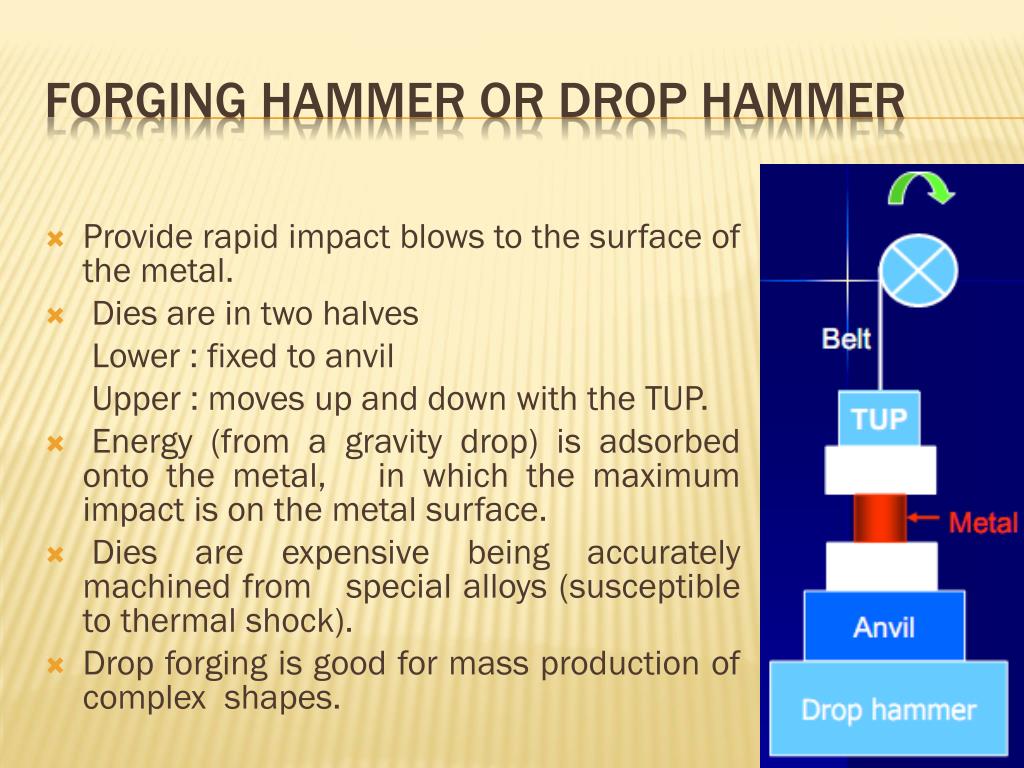 FORGING HAMMER OR DROP HAMMER

Provide rapid impact blows to the surface of the metal.

Dies are in two halves
Lower : fixed to anvil
Upper : moves up and down with the TUP.

Energy (from a gravity drop) is adsorbed onto the metal, in which the maximum impact is on the metal surface.

Dies are expensive being accurately machined from special alloys (susceptible to thermal shock).

Drop forging is good for mass production of complex shapes.

Belt
TUP
Metal
Anvil
Drop hammer